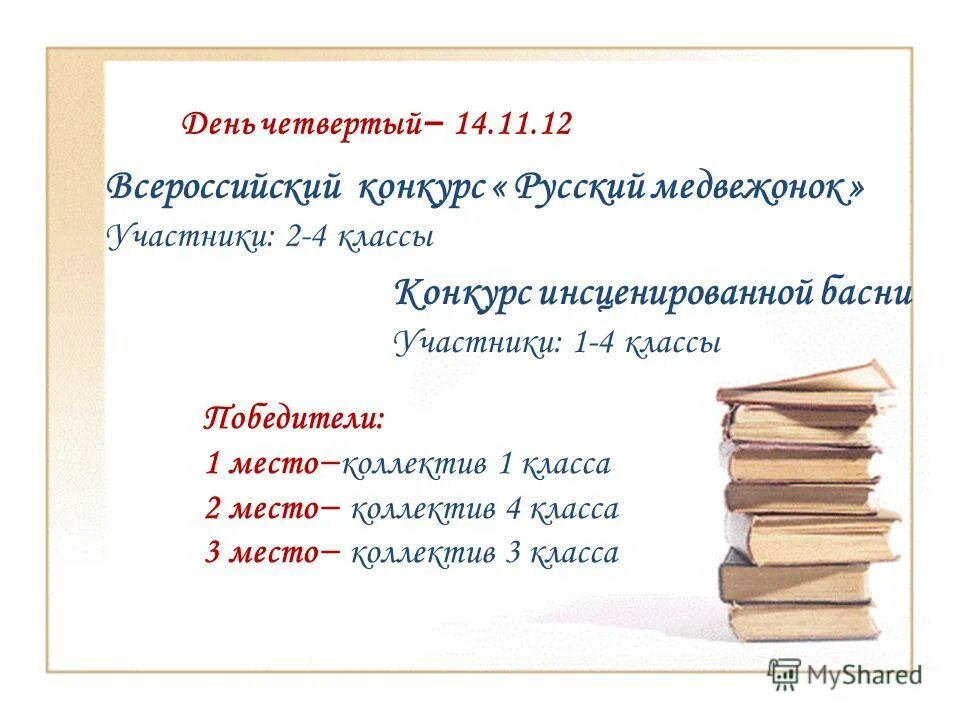 День четвертый– 14.11.12

Всероссийский конкурс « Русский медвежонок »
Участники: 2-4 классы

Конкурс инсценированной басни
Участники: 1-4 классы

Победители:
1 место–коллектив 1 класса
2 место– коллектив 4 класса
3 место– коллектив 3 класса

MyShared